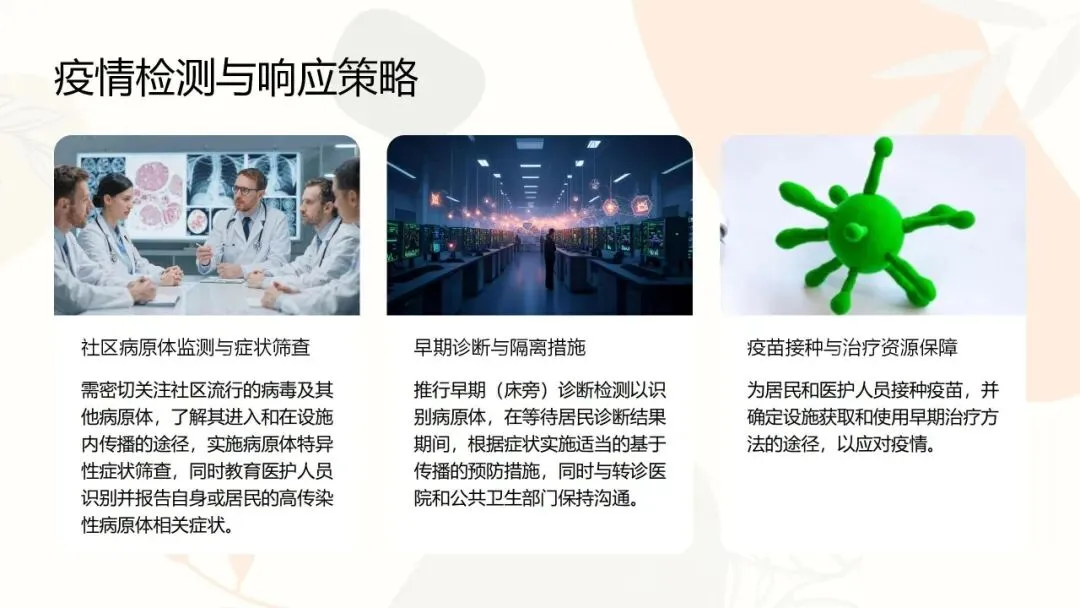 疫情检测与响应策略

社区病原体监测与症状筛查

需密切关注社区流行的病毒及其他病原体，了解其进入和在设施内传播的途径，实施病原体特异性症状筛查，同时教育医护人员识别并报告自身或居民的高传染性病原体相关症状。

早期诊断与隔离措施

推行早期（床旁）诊断检测以识别病原体，在等待居民诊断结果期间，根据症状实施适当的基于传播的预防措施，同时与转诊医院和公共卫生部门保持沟通。

疫苗接种与治疗资源保障

为居民和医护人员接种疫苗，并确定设施获取和使用早期治疗方法的途径，以应对疫情。